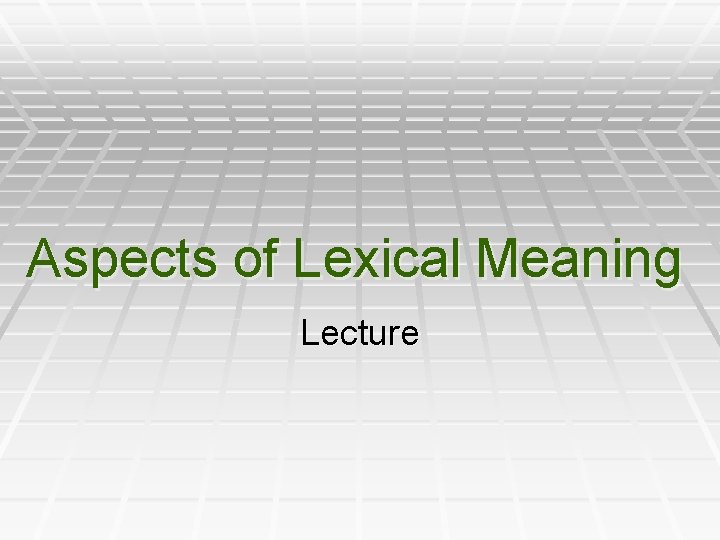 Aspects of Lexical Meaning

Lecture